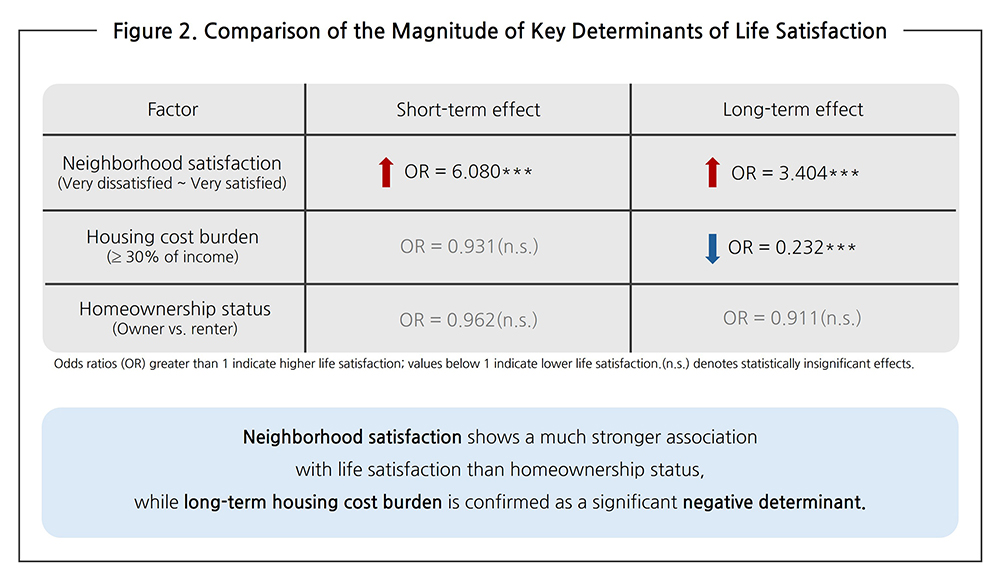 Figure 2. Comparison of the Magnitude of Key Determinants of Life Satisfaction

| Factor | Short-term effect | Long-term effect |
|---|---|---|
| Neighborhood satisfaction (Very dissatisfied ~ Very satisfied) | OR = 6.080*** | OR = 3.404*** |
| Housing cost burden (≥ 30% of income) | OR = 0.931(n.s.) | OR = 0.232*** |
| Homeownership status (Owner vs. renter) | OR = 0.962(n.s.) | OR = 0.911(n.s.) |

Odds ratios (OR) greater than 1 indicate higher life satisfaction; values below 1 indicate lower life satisfaction.(n.s.) denotes statistically insignificant effects.

Neighborhood satisfaction shows a much stronger association with life satisfaction than homeownership status, while long-term housing cost burden is confirmed as a significant negative determinant.